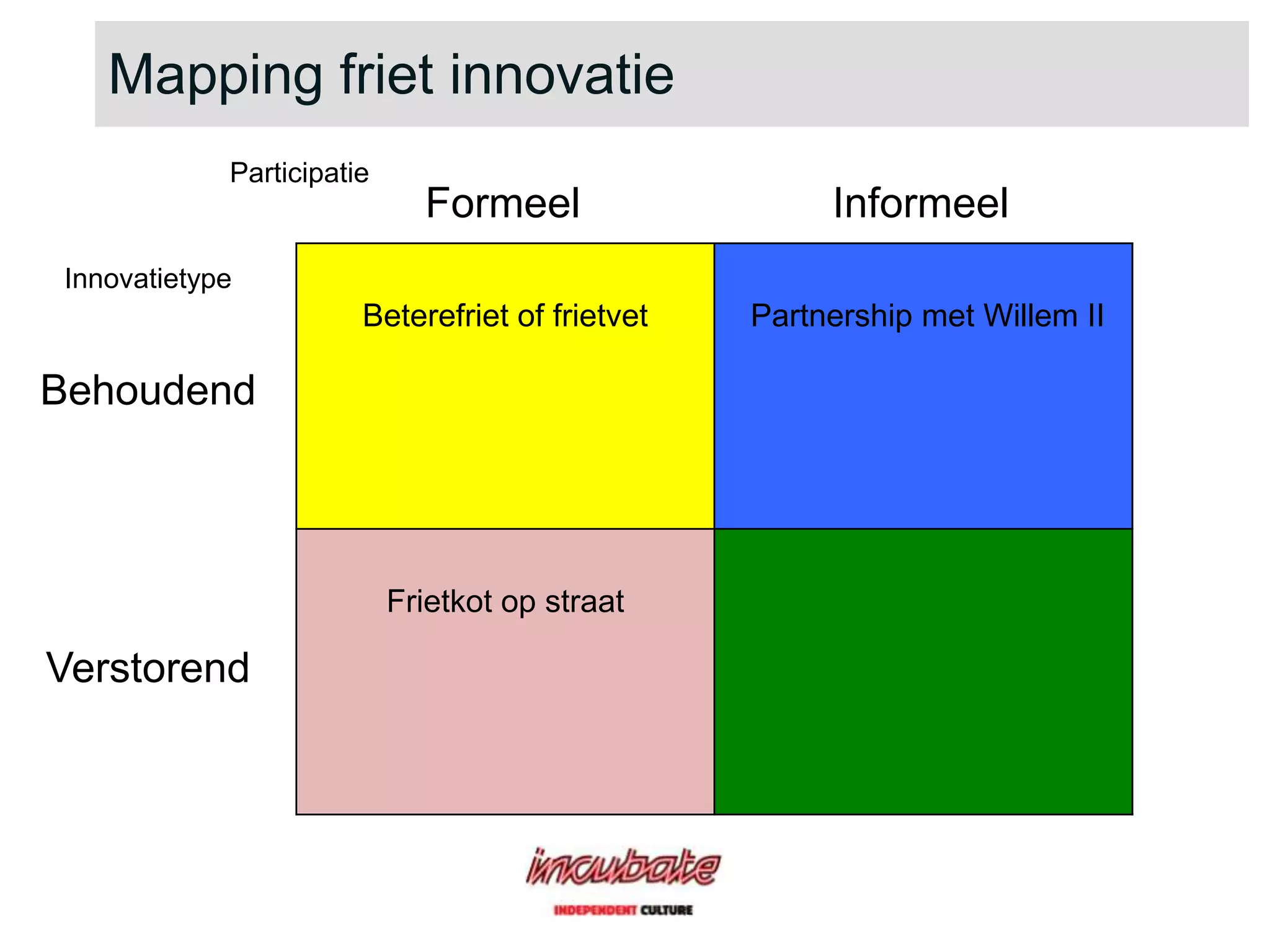 Mapping friet innovatie

Participatie

Innovatietype

| | Formeel | Informeel |
|---|---|---|
| Behoudend | Beterefriet of frietvet | Partnership met Willem II |
| Verstorend | Frietkot op straat | |

incubate
INDEPENDENT CULTURE